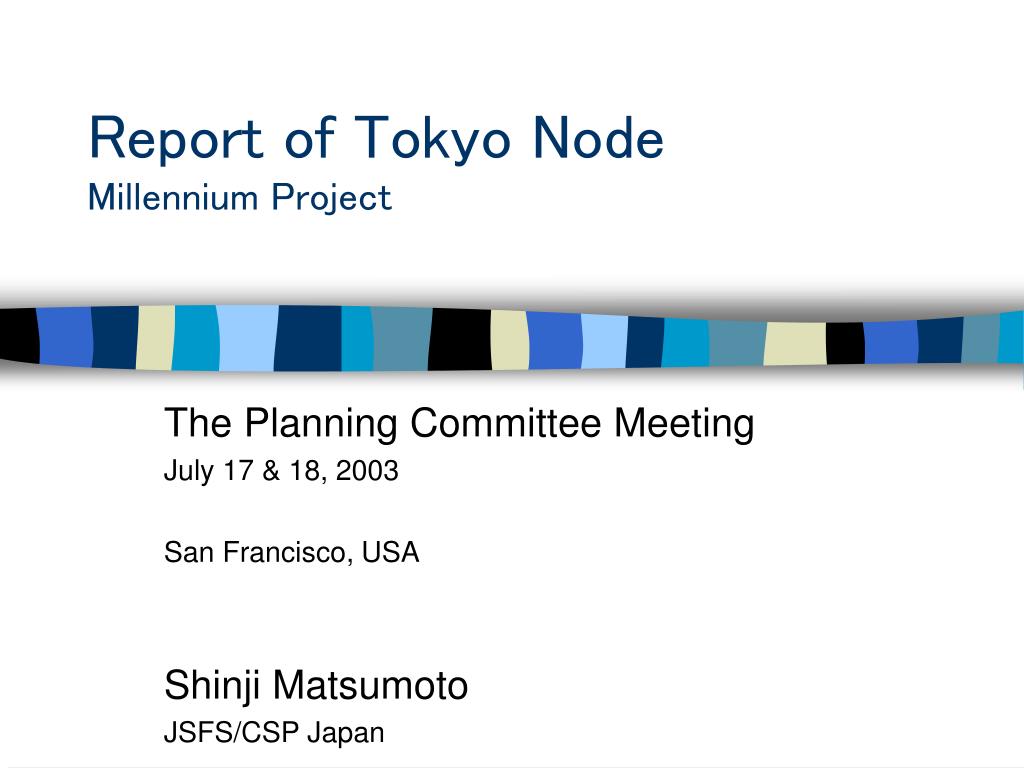 Report of Tokyo Node
Millennium Project

The Planning Committee Meeting
July 17 & 18, 2003

San Francisco, USA

Shinji Matsumoto
JSFS/CSP Japan